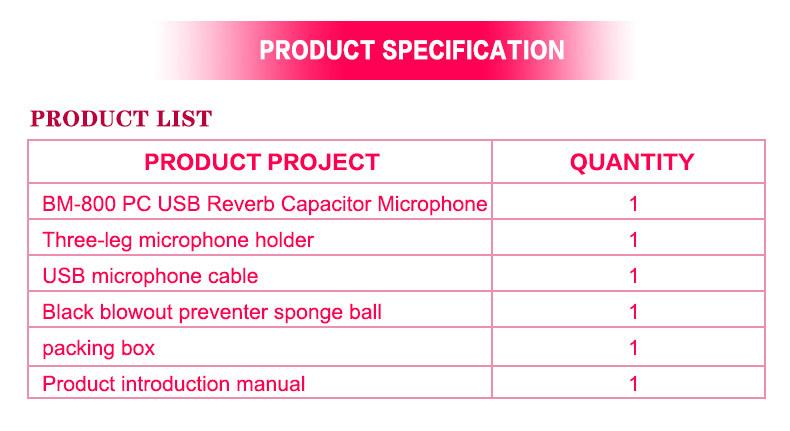 PRODUCT SPECIFICATION

PRODUCT LIST

| PRODUCT PROJECT | QUANTITY |
|---|---|
| BM-800 PC USB Reverb Capacitor Microphone | 1 |
| Three-leg microphone holder | 1 |
| USB microphone cable | 1 |
| Black blowout preventer sponge ball | 1 |
| packing box | 1 |
| Product introduction manual | 1 |